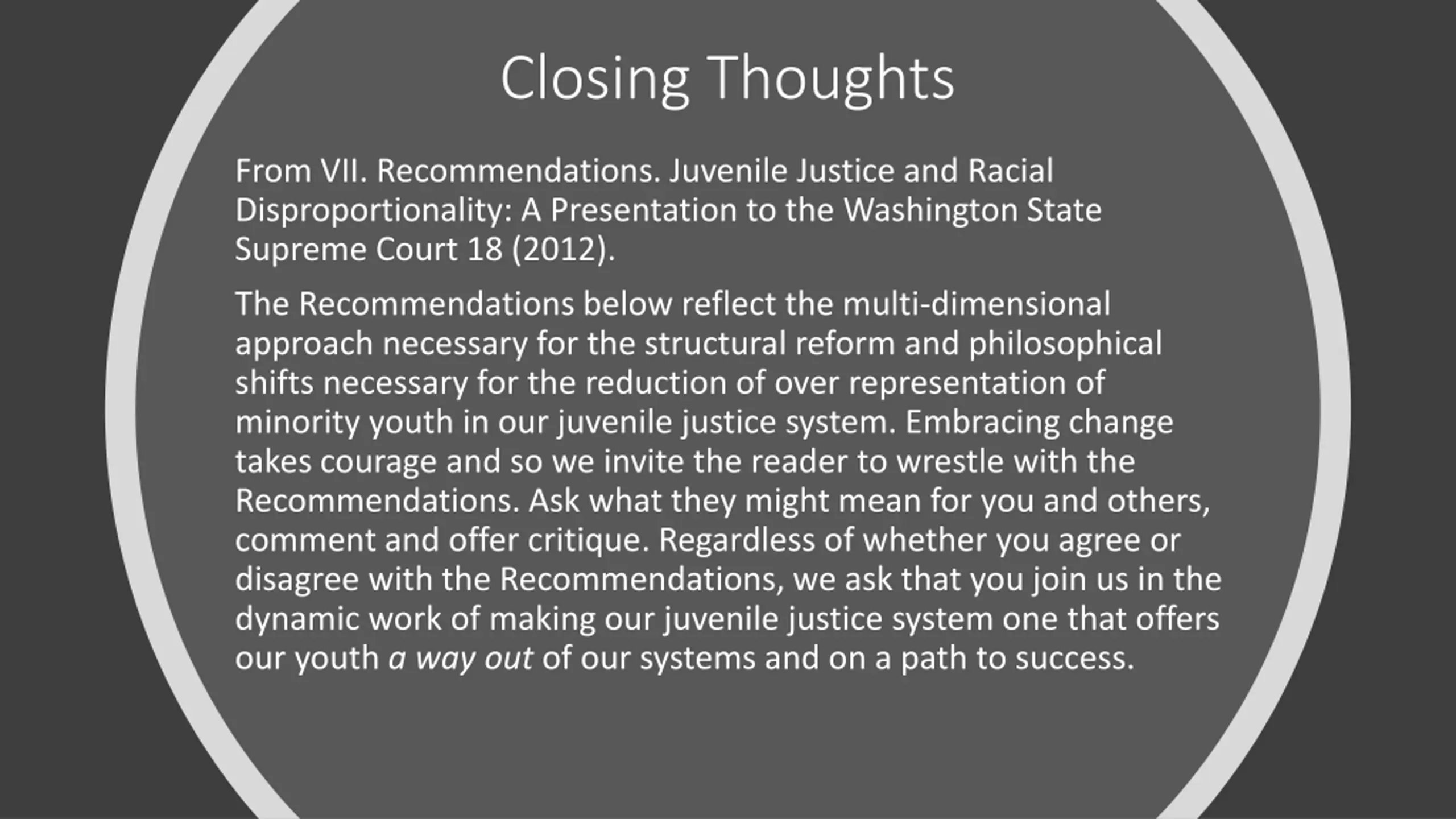 Closing Thoughts

From VII. Recommendations. Juvenile Justice and Racial Disproportionality: A Presentation to the Washington State Supreme Court 18 (2012).

The Recommendations below reflect the multi-dimensional approach necessary for the structural reform and philosophical shifts necessary for the reduction of over representation of minority youth in our juvenile justice system. Embracing change takes courage and so we invite the reader to wrestle with the Recommendations. Ask what they might mean for you and others, comment and offer critique. Regardless of whether you agree or disagree with the Recommendations, we ask that you join us in the dynamic work of making our juvenile justice system one that offers our youth a way out of our systems and on a path to success.